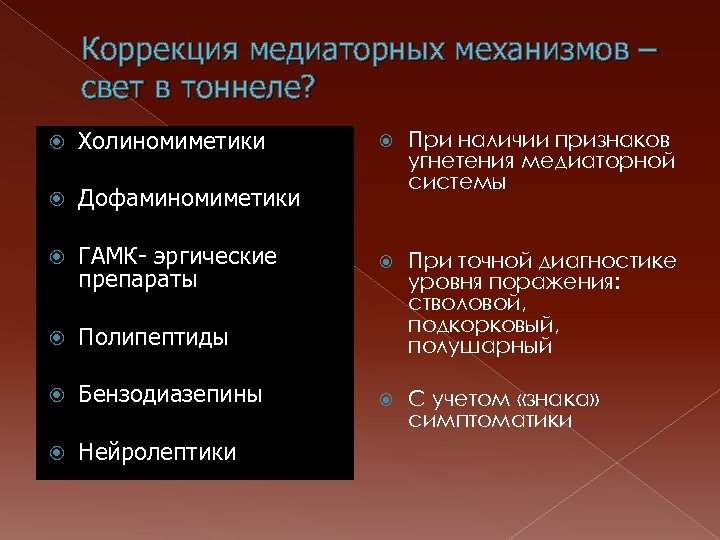 Коррекция медиаторных механизмов – свет в тоннеле?

Холиномиметики

Дофаминомиметики

ГАМК- эргические препараты

Полипептиды

Бензодиазепины

Нейролептики

При наличии признаков угнетения медиаторной системы

При точной диагностике уровня поражения: стволовой, подкорковый, полушарный

С учетом «знака» симптоматики